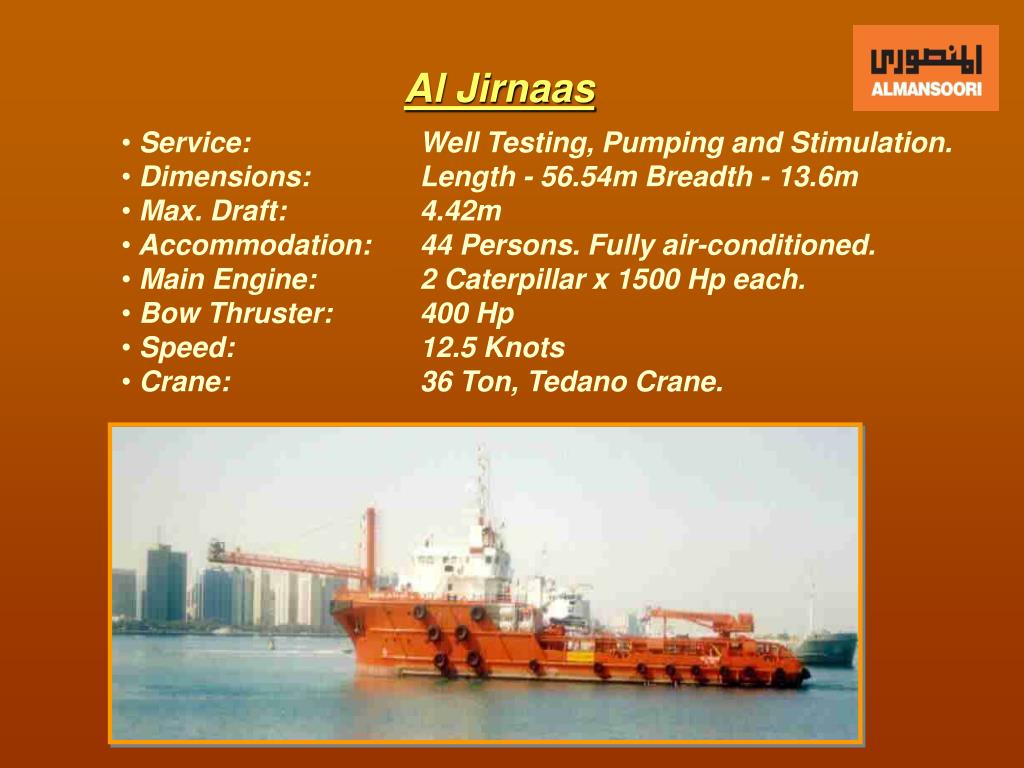 المنصوري
ALMANSOORI

Al Jirnaas

• Service: Well Testing, Pumping and Stimulation.
• Dimensions: Length - 56.54m Breadth - 13.6m
• Max. Draft: 4.42m
• Accommodation: 44 Persons. Fully air-conditioned.
• Main Engine: 2 Caterpillar x 1500 Hp each.
• Bow Thruster: 400 Hp
• Speed: 12.5 Knots
• Crane: 36 Ton, Tedano Crane.